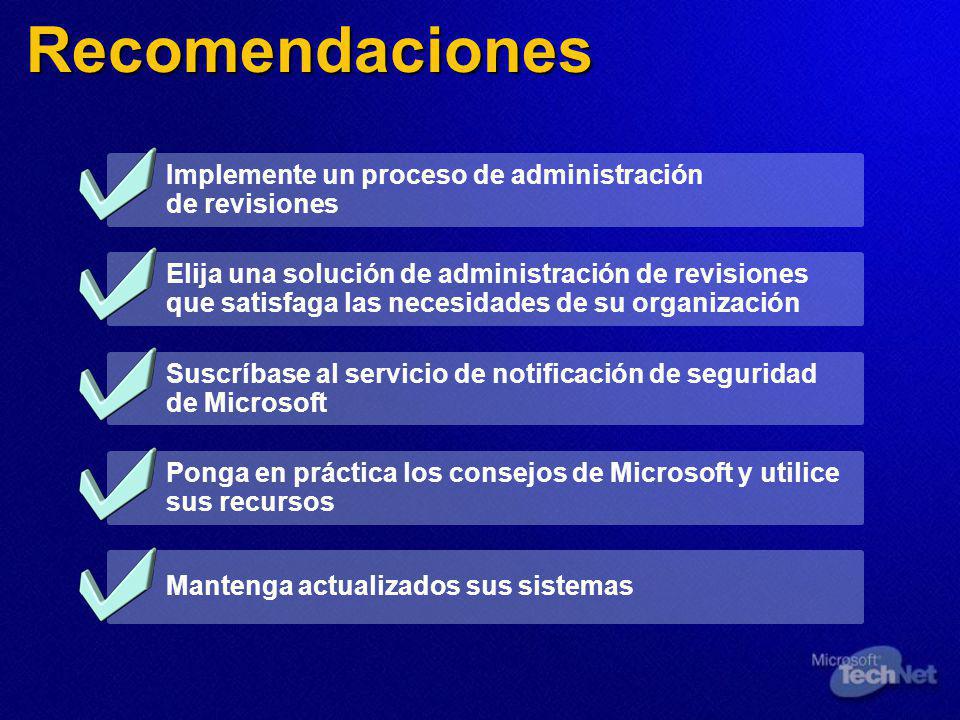 Recomendaciones

Implemente un proceso de administración de revisiones

Elija una solución de administración de revisiones que satisfaga las necesidades de su organización

Suscríbase al servicio de notificación de seguridad de Microsoft

Ponga en práctica los consejos de Microsoft y utilice sus recursos

Mantenga actualizados sus sistemas

Microsoft TechNet